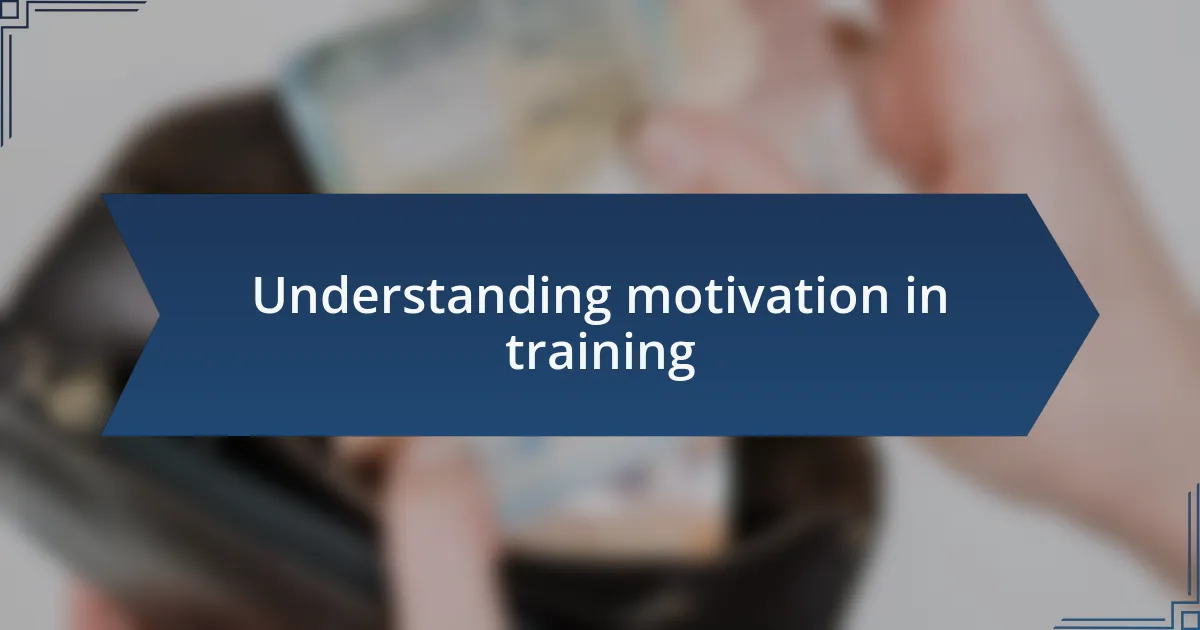 Understanding motivation in training